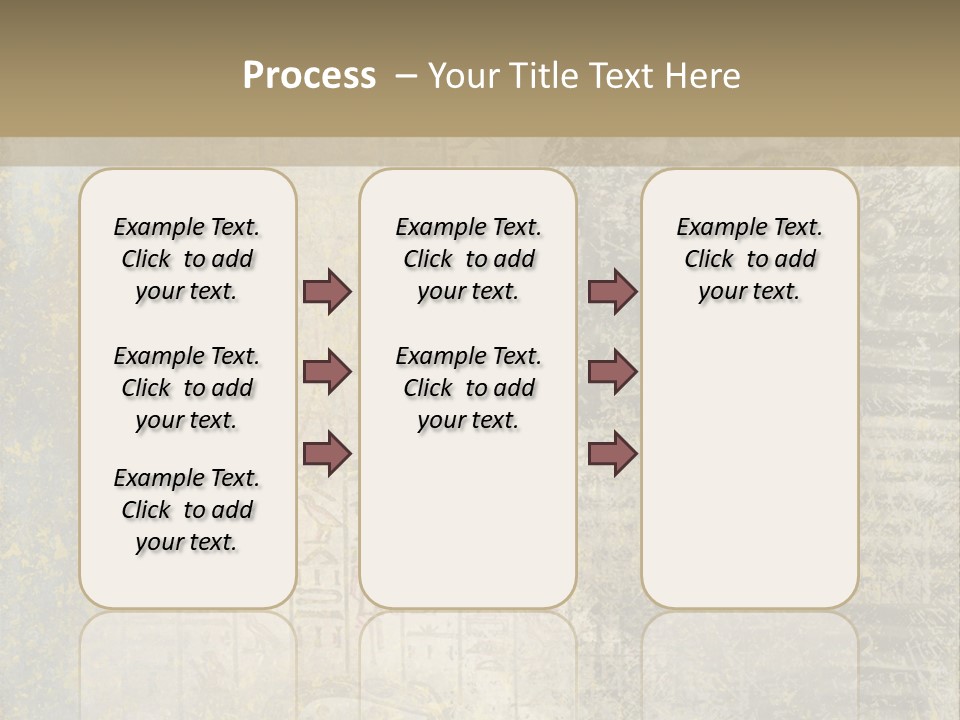 Process – Your Title Text Here

Example Text. Click to add your text.

Example Text. Click to add your text.

Example Text. Click to add your text.

Example Text. Click to add your text.

Example Text. Click to add your text.

Example Text. Click to add your text.